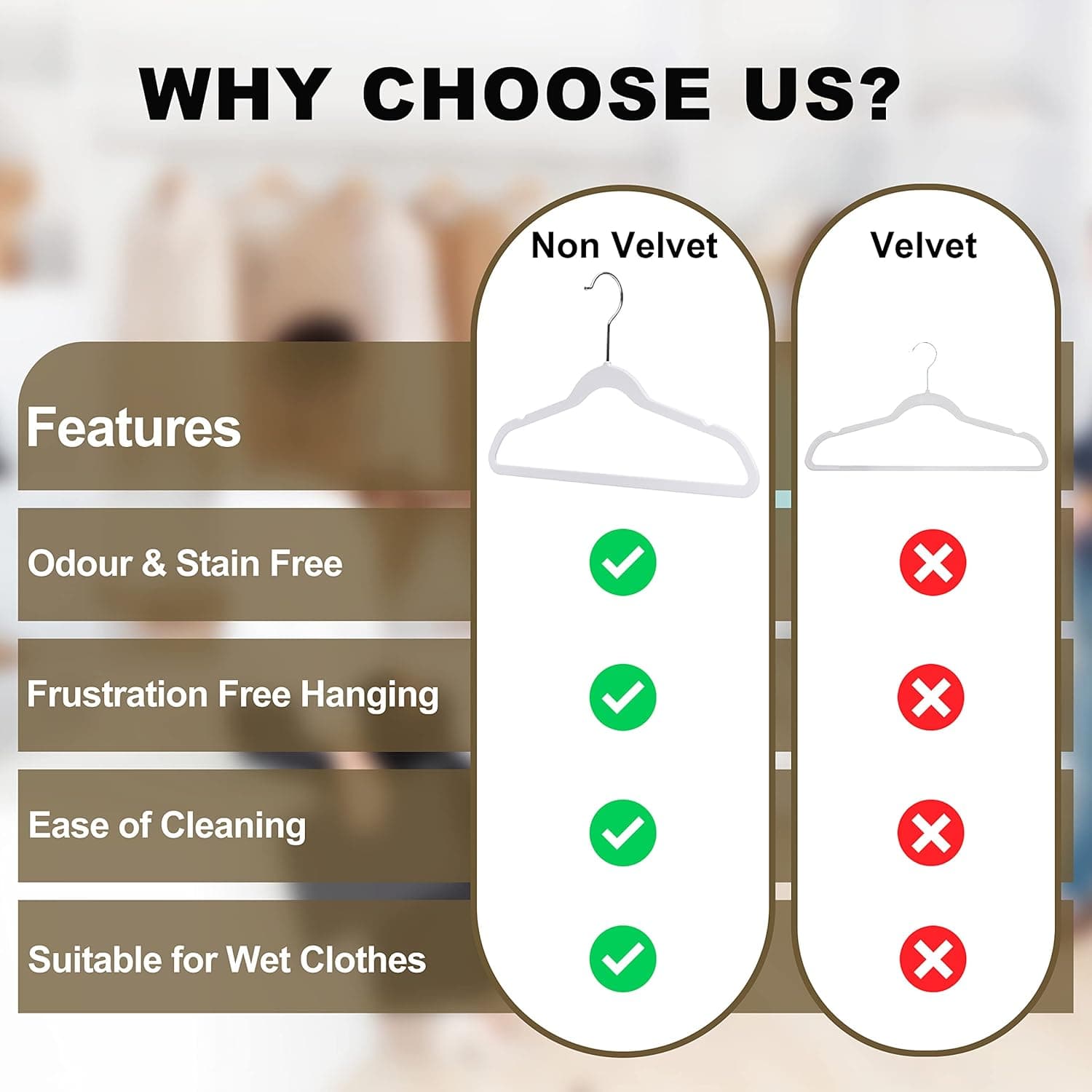 WHY CHOOSE US?

| Features | Non Velvet | Velvet |
|---|---|---|
| Odour & Stain Free | ✓ | ✗ |
| Frustration Free Hanging | ✓ | ✗ |
| Ease of Cleaning | ✓ | ✗ |
| Suitable for Wet Clothes | ✓ | ✗ |